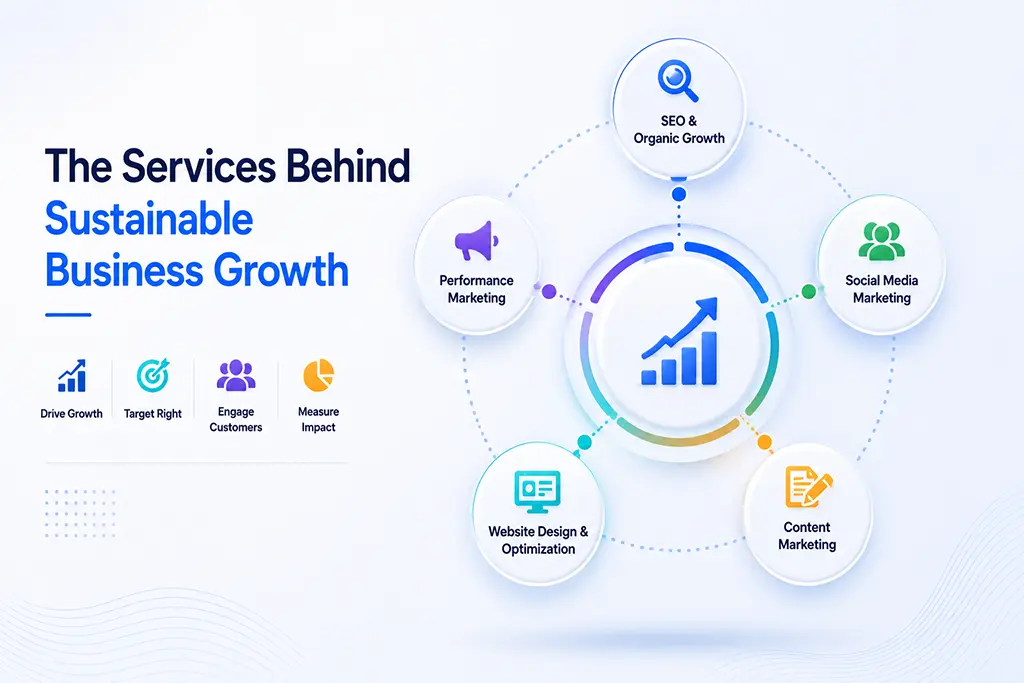 The Services Behind Sustainable Business Growth

Drive Growth

Target Right

Engage Customers

Measure Impact

SEO & Organic Growth

Performance Marketing

Social Media Marketing

Website Design & Optimization

Content Marketing